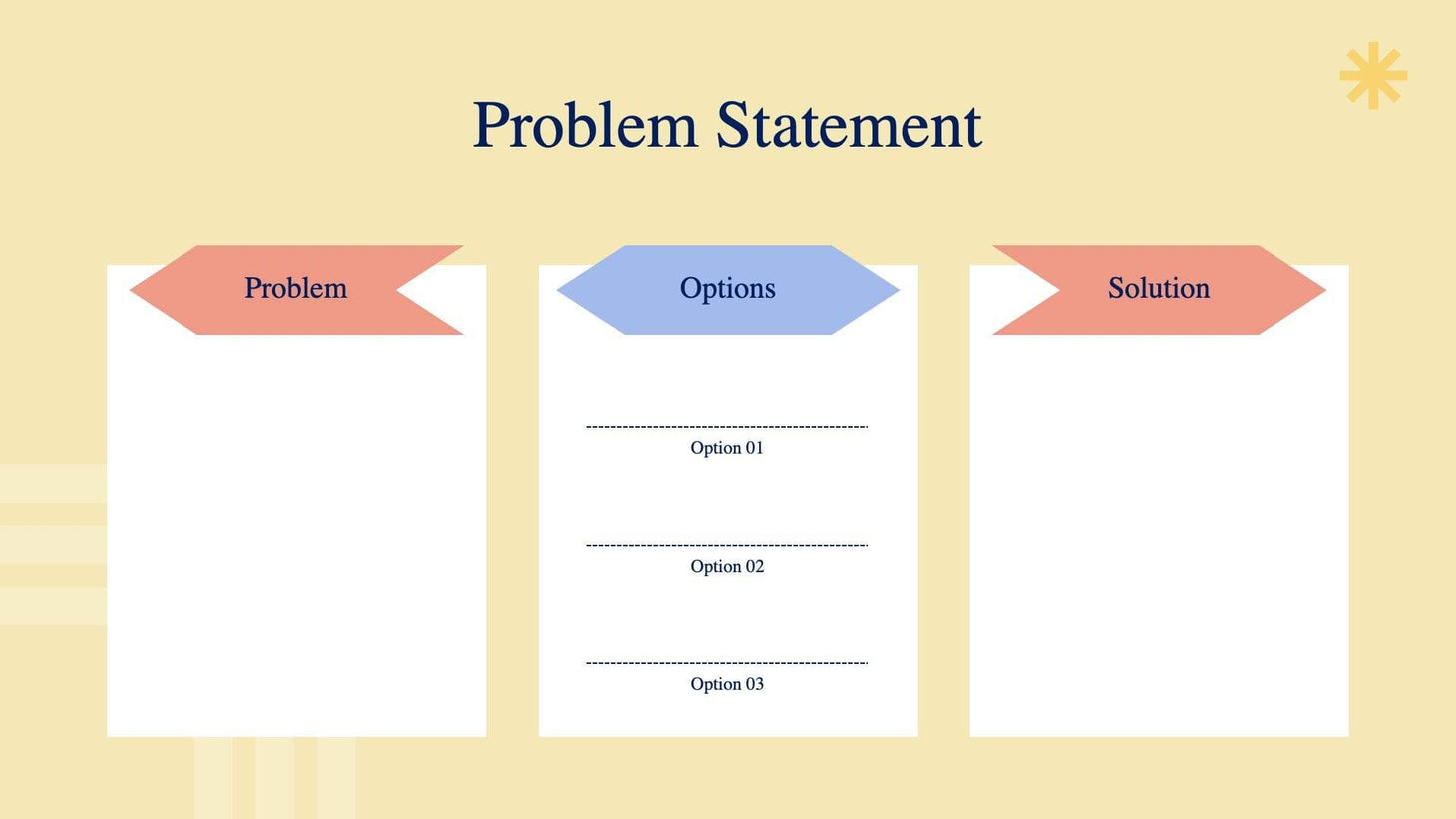 Problem Statement

Problem

Options

Option 01

Option 02

Option 03

Solution